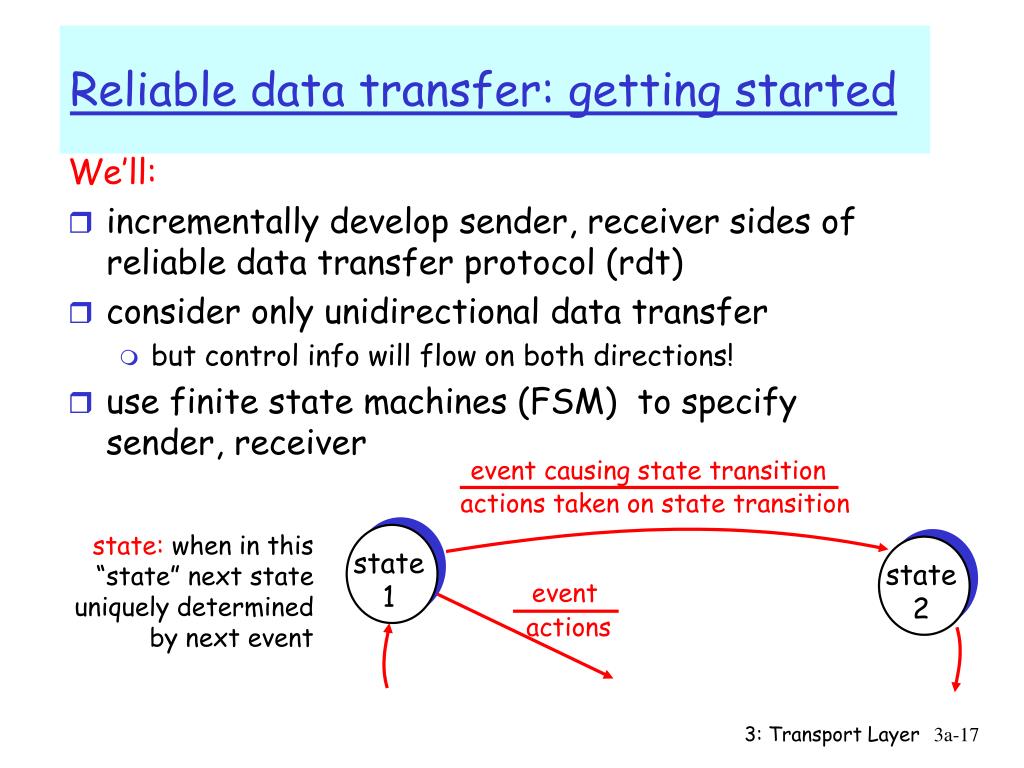 Reliable data transfer: getting started

We'll:

incrementally develop sender, receiver sides of reliable data transfer protocol (rdt)

consider only unidirectional data transfer

but control info will flow on both directions!

use finite state machines (FSM) to specify sender, receiver

event causing state transition
actions taken on state transition

state: when in this "state" next state uniquely determined by next event

state 1

event
actions

state 2

3: Transport Layer 3a-17